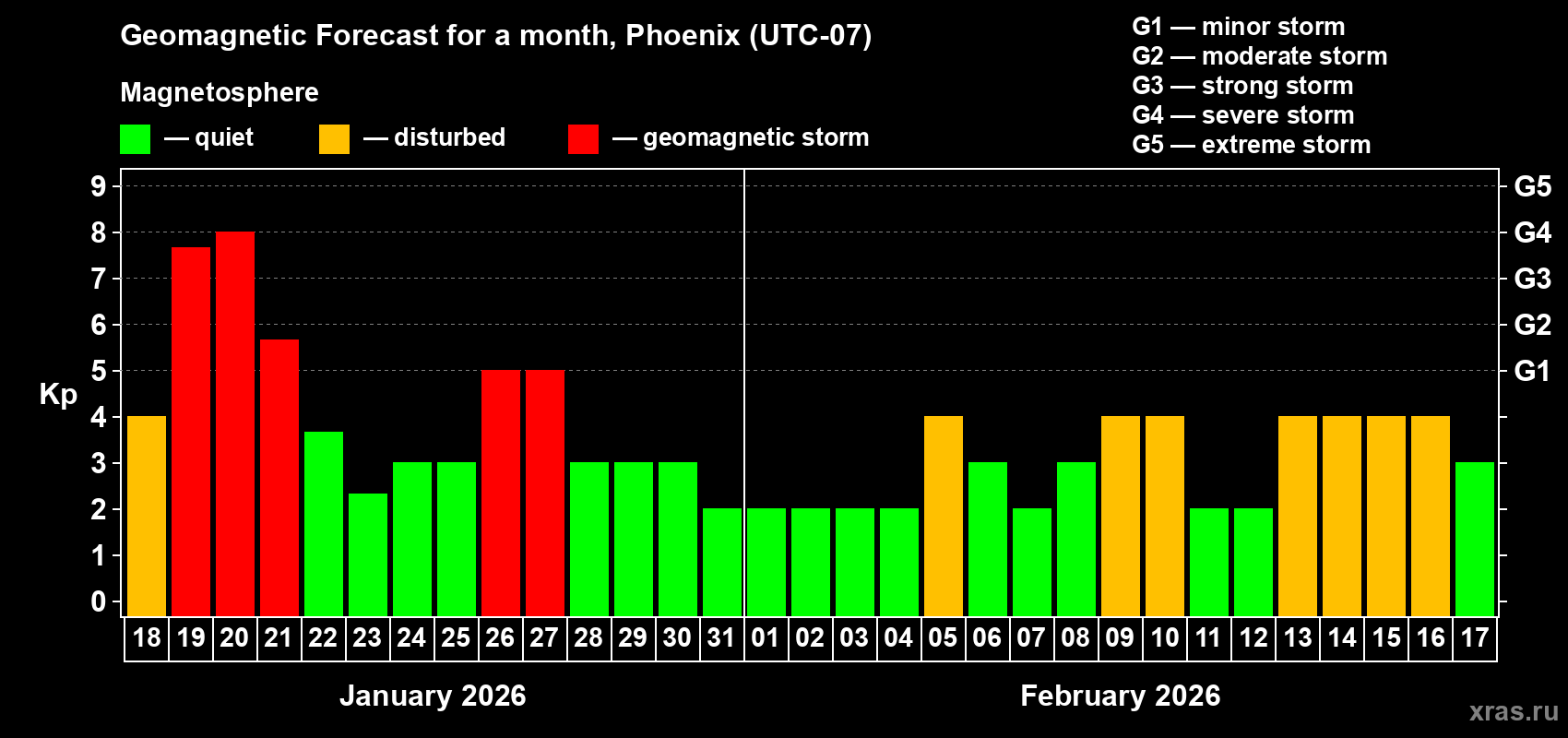 Geomagnetic Forecast for a month, Phoenix (UTC-07)

Magnetosphere

— quiet — disturbed — geomagnetic storm

G1 — minor storm
G2 — moderate storm
G3 — strong storm
G4 — severe storm
G5 — extreme storm

Kp

9 8 7 6 5 4 3 2 1 0

G5 G4 G3 G2 G1

18 19 20 21 22 23 24 25 26 27 28 29 30 31 01 02 03 04 05 06 07 08 09 10 11 12 13 14 15 16 17

January 2026

February 2026

xras.ru